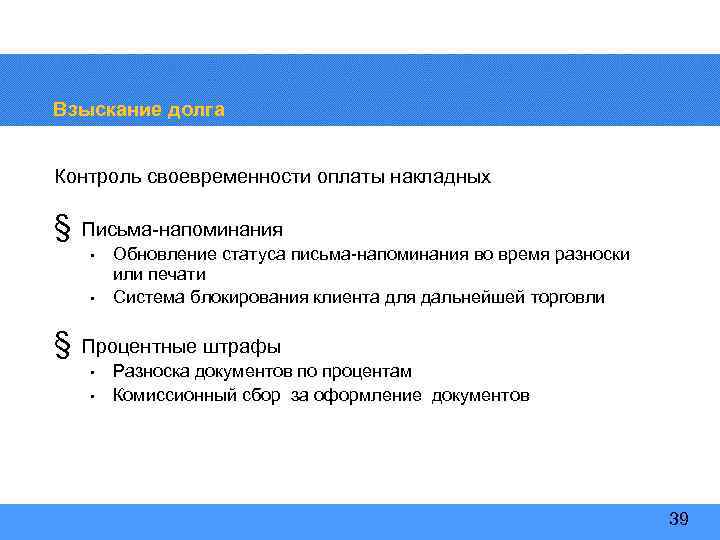 Взыскание долга

Контроль своевременности оплаты накладных

§ Письма-напоминания
• Обновление статуса письма-напоминания во время разноски или печати
• Система блокирования клиента для дальнейшей торговли

§ Процентные штрафы
• Разноска документов по процентам
• Комиссионный сбор за оформление документов

39